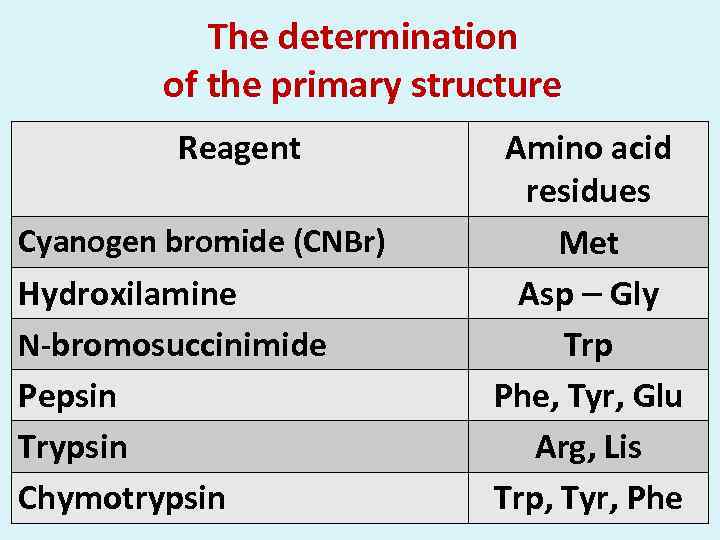 The determination of the primary structure

| Reagent | Amino acid residues |
|---|---|
| Cyanogen bromide (CNBr) | Met |
| Hydroxilamine | Asp – Gly |
| N-bromosuccinimide | Trp |
| Pepsin | Phe, Tyr, Glu |
| Trypsin | Arg, Lis |
| Chymotrypsin | Trp, Tyr, Phe |